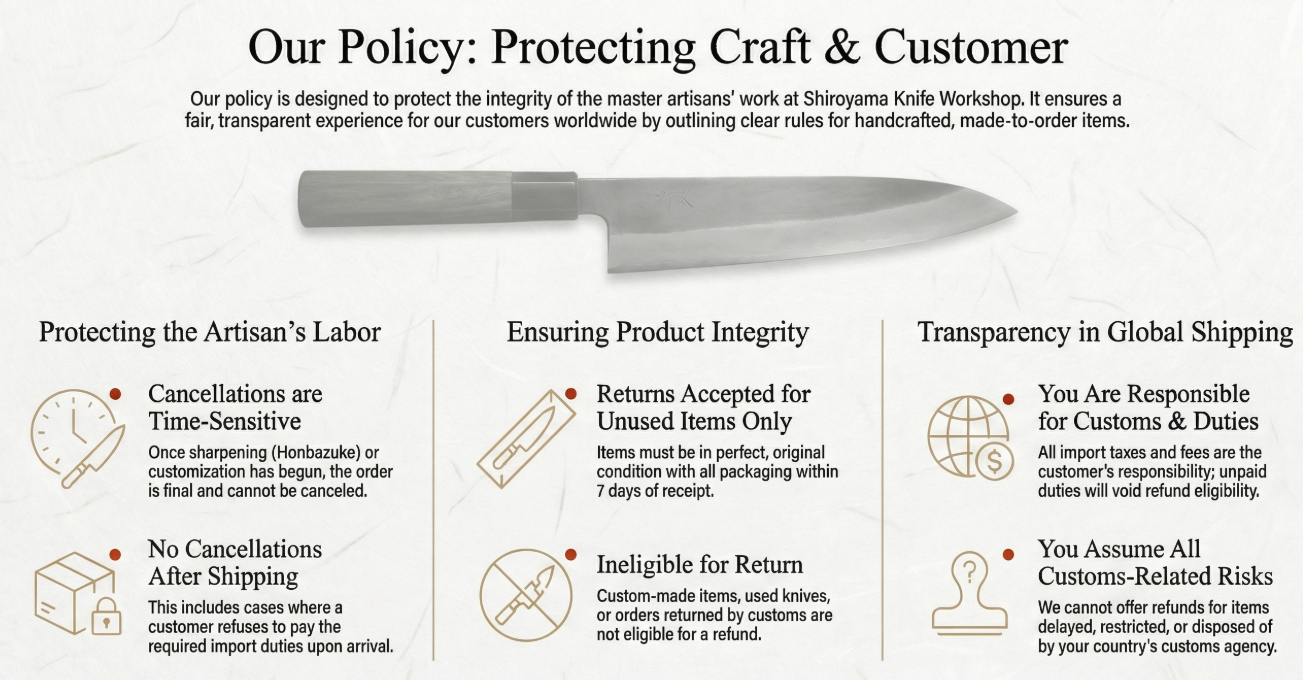 Our Policy: Protecting Craft & Customer

Our policy is designed to protect the integrity of the master artisans' work at Shiroyama Knife Workshop. It ensures a fair, transparent experience for our customers worldwide by outlining clear rules for handcrafted, made-to-order items.

Protecting the Artisan's Labor

Cancellations are Time-Sensitive

Once sharpening (Honbazuke) or customization has begun, the order is final and cannot be canceled.

No Cancellations After Shipping

This includes cases where a customer refuses to pay the required import duties upon arrival.

Ensuring Product Integrity

Returns Accepted for Unused Items Only

Items must be in perfect, original condition with all packaging within 7 days of receipt.

Ineligible for Return

Custom-made items, used knives, or orders returned by customs are not eligible for a refund.

Transparency in Global Shipping

You Are Responsible for Customs & Duties

All import taxes and fees are the customer's responsibility; unpaid duties will void refund eligibility.

You Assume All Customs-Related Risks

We cannot offer refunds for items delayed, restricted, or disposed of by your country's customs agency.